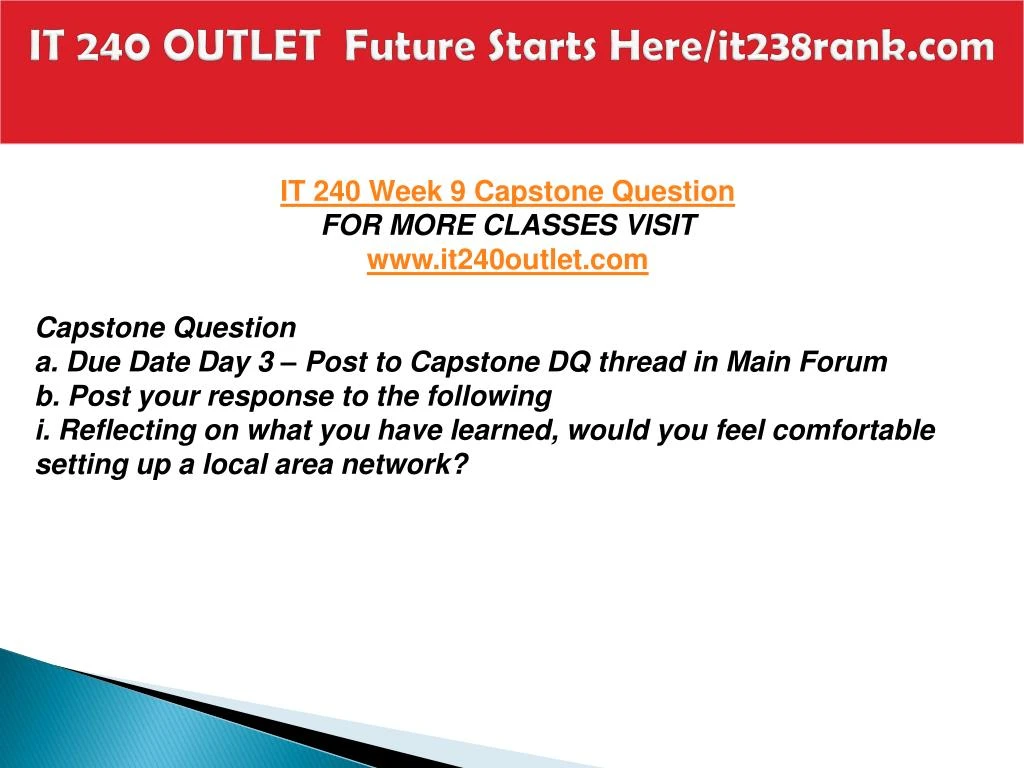 IT 240 OUTLET Future Starts Here/it238rank.com

IT 240 Week 9 Capstone Question
FOR MORE CLASSES VISIT
www.it240outlet.com

Capstone Question
a. Due Date Day 3 – Post to Capstone DQ thread in Main Forum
b. Post your response to the following
i. Reflecting on what you have learned, would you feel comfortable setting up a local area network?